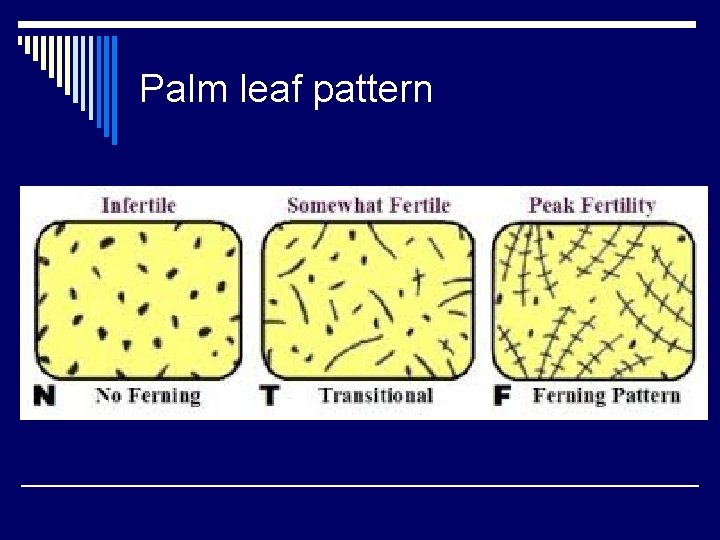 Palm leaf pattern

Infertile

Somewhat Fertile

Peak Fertility

N No Ferning

T Transitional

F Ferning Pattern